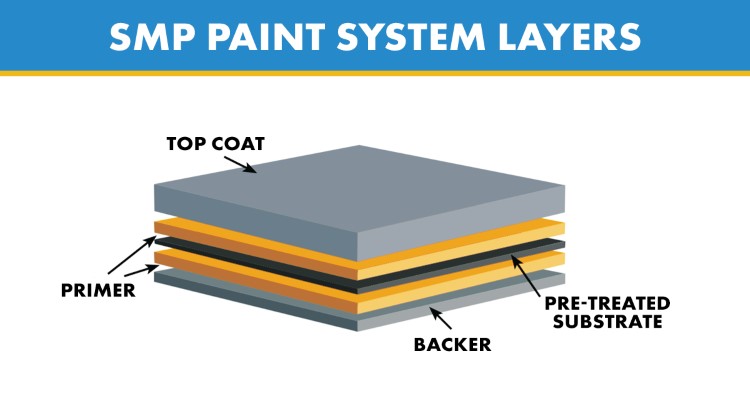 SMP PAINT SYSTEM LAYERS

TOP COAT

PRIMER

PRE-TREATED SUBSTRATE

BACKER